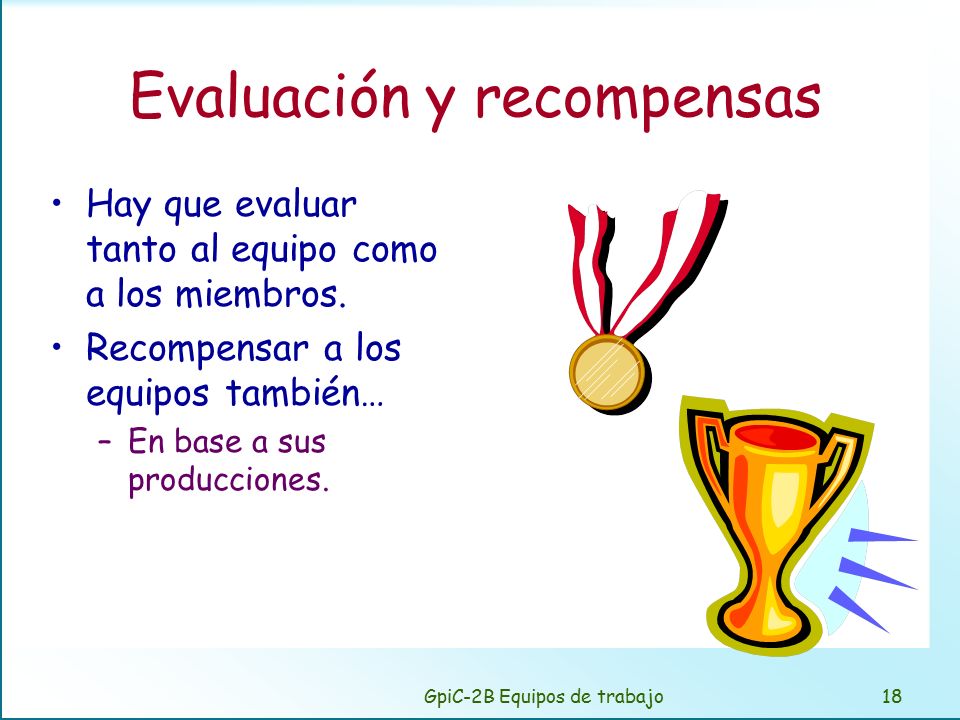 Evaluación y recompensas

• Hay que evaluar tanto al equipo como a los miembros.

• Recompensar a los equipos también…

– En base a sus producciones.

GpiC-2B Equipos de trabajo

18